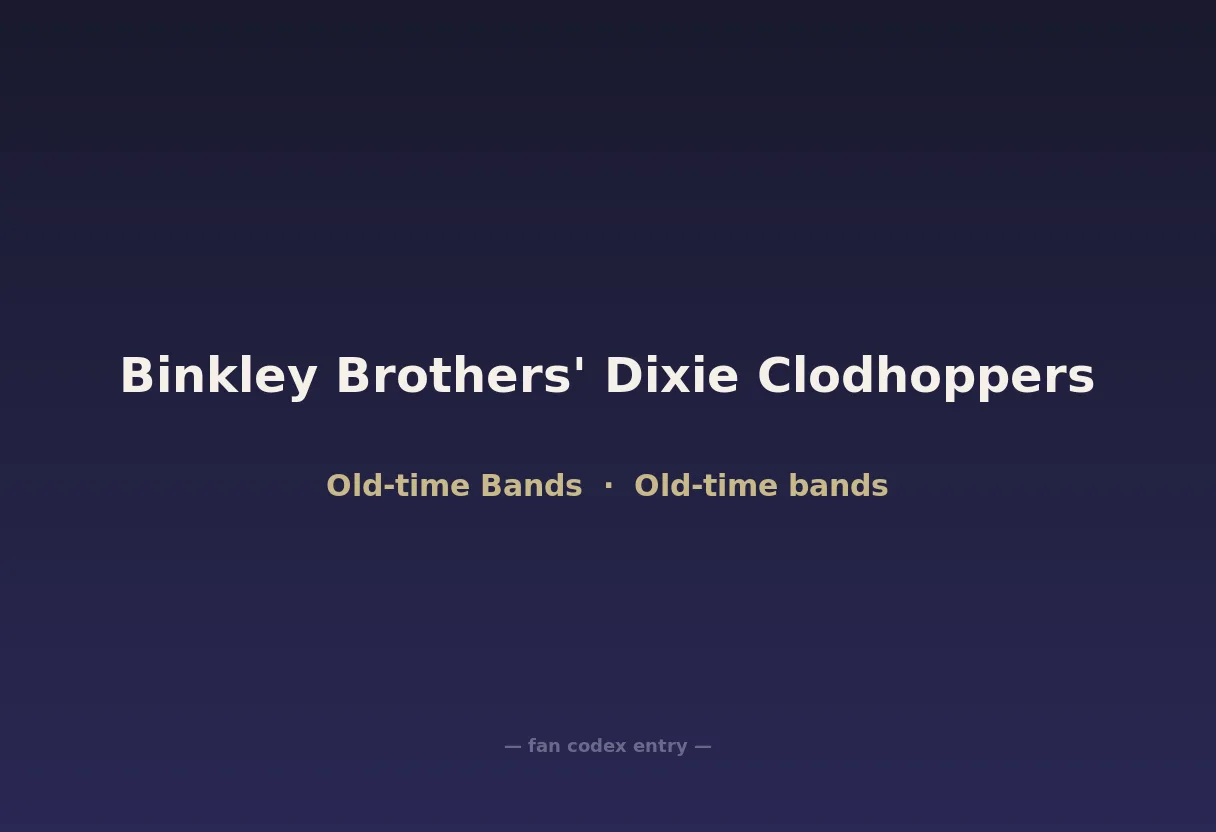 Binkley Brothers' Dixie Clodhoppers

Old-time Bands · Old-time bands

— fan codex entry —